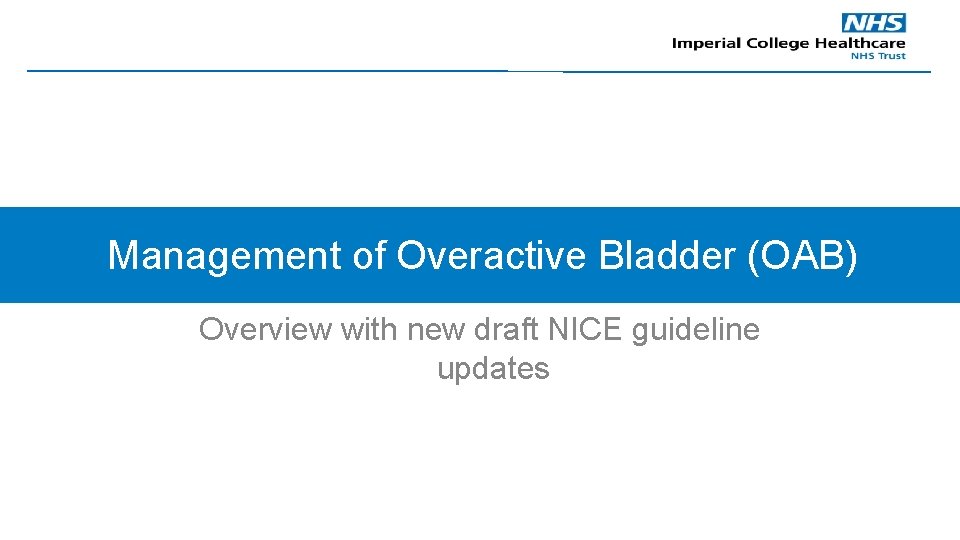 NHS
Imperial College Healthcare
NHS Trust

Management of Overactive Bladder (OAB)

Overview with new draft NICE guideline updates